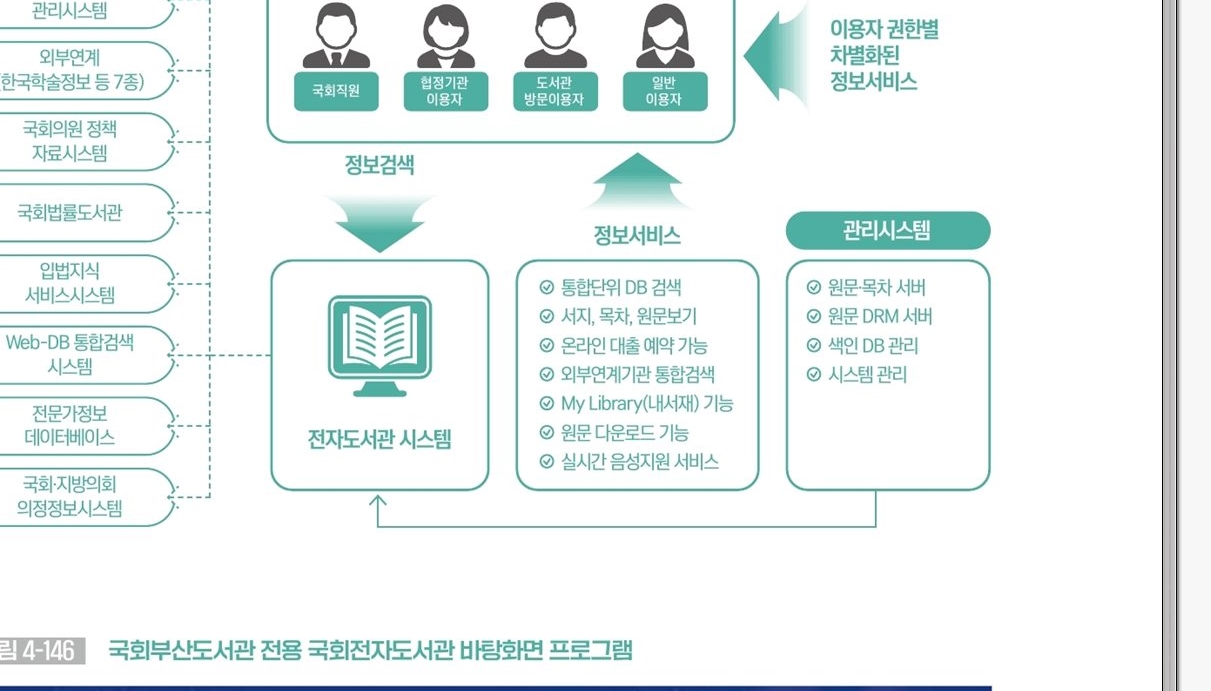 관리시스템

외부연계 한국학술정보 등 7종)

국회의원 정책 자료시스템

국회법률도서관

입법지식 서비스시스템

Web-DB 통합검색 시스템

전문가정보 데이터베이스

국회·지방의회 의정정보시스템

국회직원

협정기관 이용자

도서관 방문이용자

일반 이용자

이용자 권한별 차별화된 정보서비스

정보검색

정보서비스

관리시스템

전자도서관 시스템

통합단위 DB 검색
서지, 목차, 원문보기
온라인 대출 예약 가능
외부연계기관 통합검색
My Library(내서재) 기능
원문 다운로드 기능
실시간 음성지원 서비스

원문·목차 서버
원문 DRM 서버
색인 DB 관리
시스템 관리

림 4-146 국회부산도서관 전용 국회전자도서관 바탕화면 프로그램